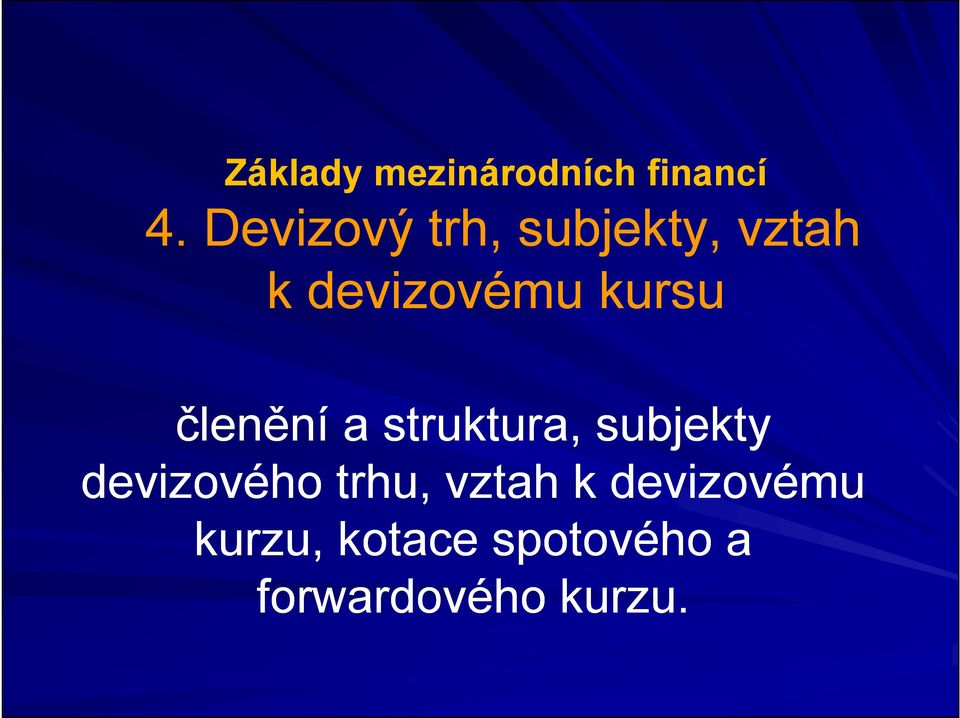 Základy mezinárodních financí
4. Devizový trh, subjekty, vztah k devizovému kursu

členění a struktura, subjekty devizového trhu, vztah k devizovému kurzu, kotace spotového a forwardového kurzu.